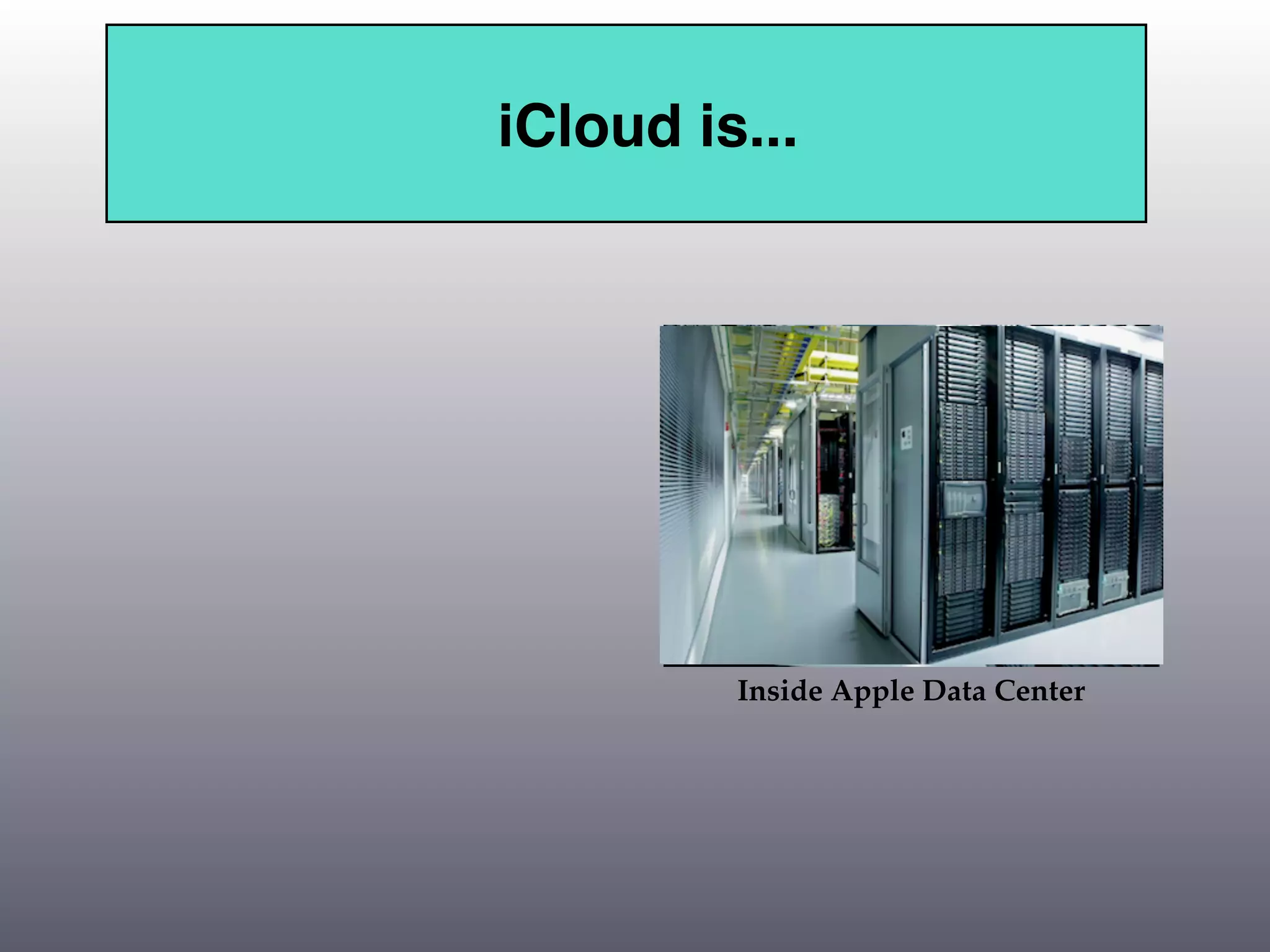 iCloud is...

Inside Apple Data Center